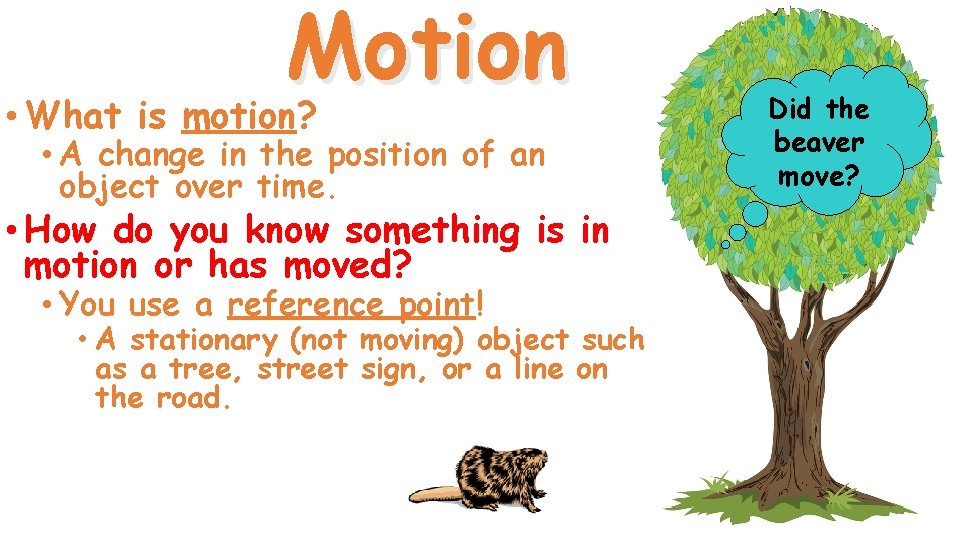 Motion

• What is motion?
  • A change in the position of an object over time.
• How do you know something is in motion or has moved?
  • You use a reference point!
    • A stationary (not moving) object such as a tree, street sign, or a line on the road.

Did the beaver move?